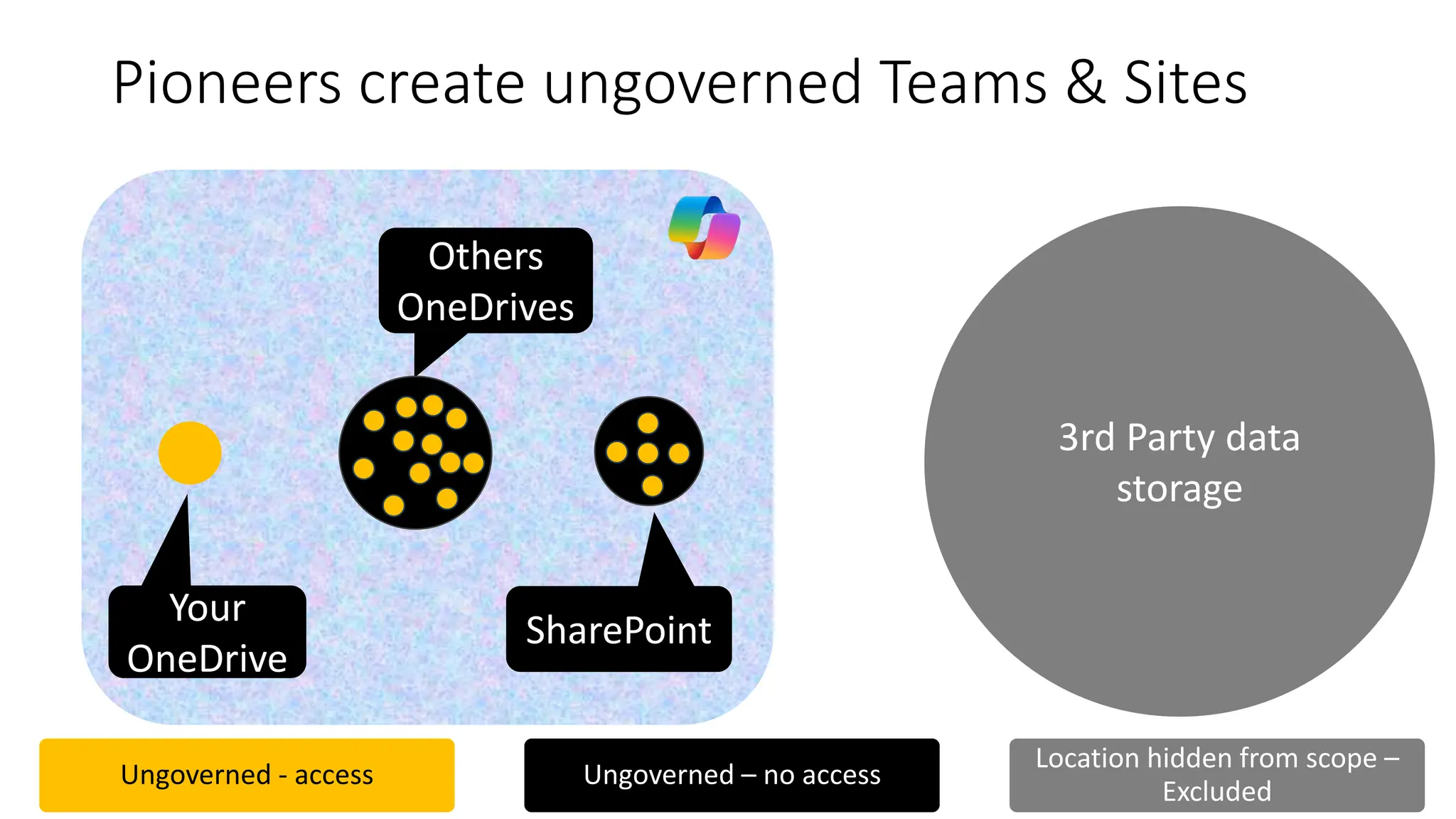 Pioneers create ungoverned Teams & Sites

Others OneDrives

Your OneDrive

SharePoint

3rd Party data storage

Ungoverned - access

Ungoverned – no access

Location hidden from scope – Excluded